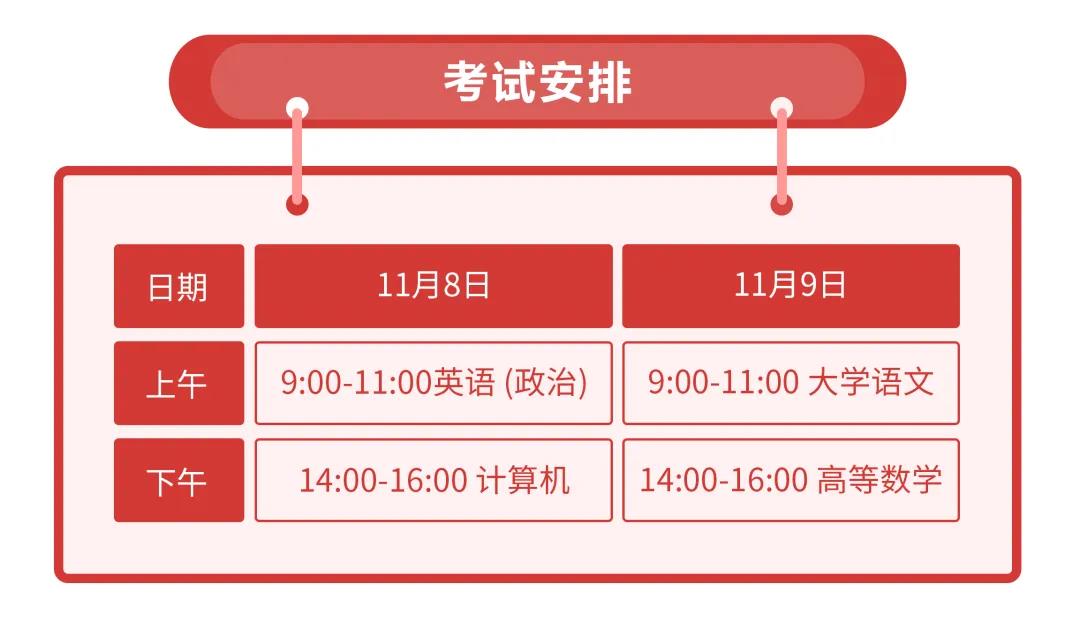 考试安排

| 日期 | 11月8日 | 11月9日 |
|---|---|---|
| 上午 | 9:00-11:00英语 (政治) | 9:00-11:00 大学语文 |
| 下午 | 14:00-16:00 计算机 | 14:00-16:00 高等数学 |